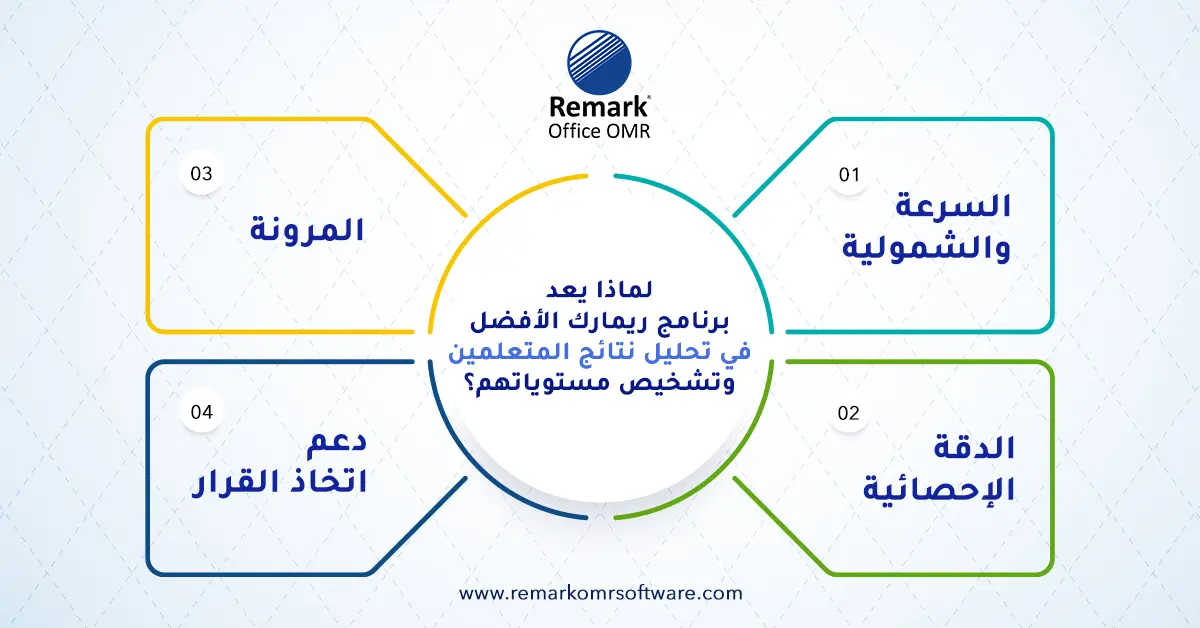 Remark®
Office OMR

لماذا يعد
برنامج ريمارك الأفضل
في تحليل نتائج المتعلمين
وتشخيص مستوياتهم؟

01
السرعة
والشمولية

02
الدقة
الإحصائية

03
المرونة

04
دعم
اتخاذ القرار

www.remarkomrsoftware.com